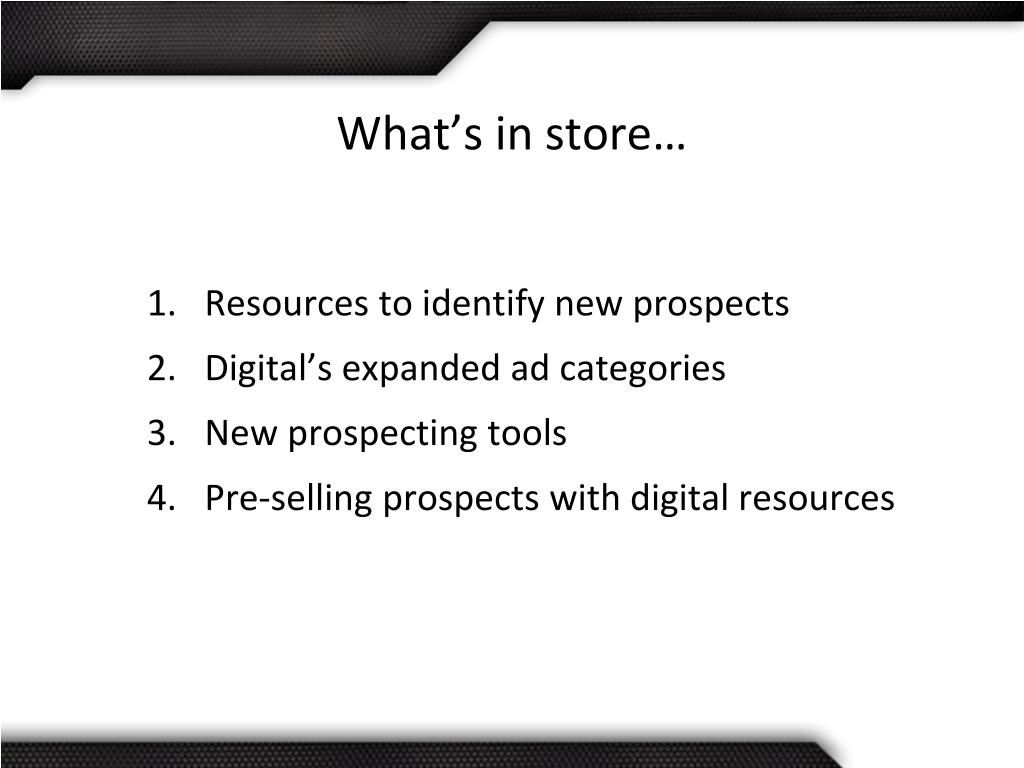 What’s in store…

1. Resources to identify new prospects
2. Digital’s expanded ad categories
3. New prospecting tools
4. Pre-selling prospects with digital resources